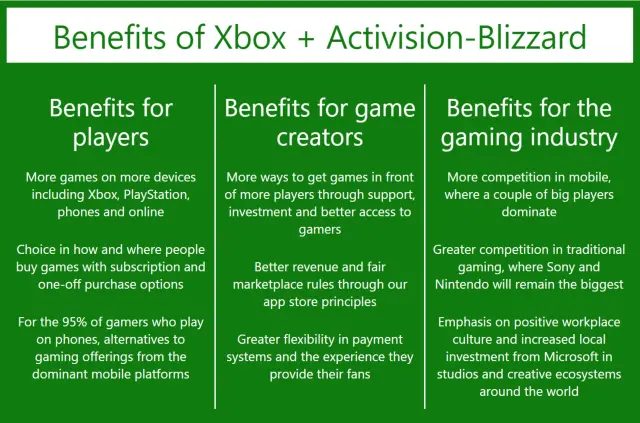 Benefits of Xbox + Activision-Blizzard

Benefits for players

More games on more devices including Xbox, PlayStation, phones and online

Choice in how and where people buy games with subscription and one-off purchase options

For the 95% of gamers who play on phones, alternatives to gaming offerings from the dominant mobile platforms

Benefits for game creators

More ways to get games in front of more players through support, investment and better access to gamers

Better revenue and fair marketplace rules through our app store principles

Greater flexibility in payment systems and the experience they provide their fans

Benefits for the gaming industry

More competition in mobile, where a couple of big players dominate

Greater competition in traditional gaming, where Sony and Nintendo will remain the biggest

Emphasis on positive workplace culture and increased local investment from Microsoft in studios and creative ecosystems around the world